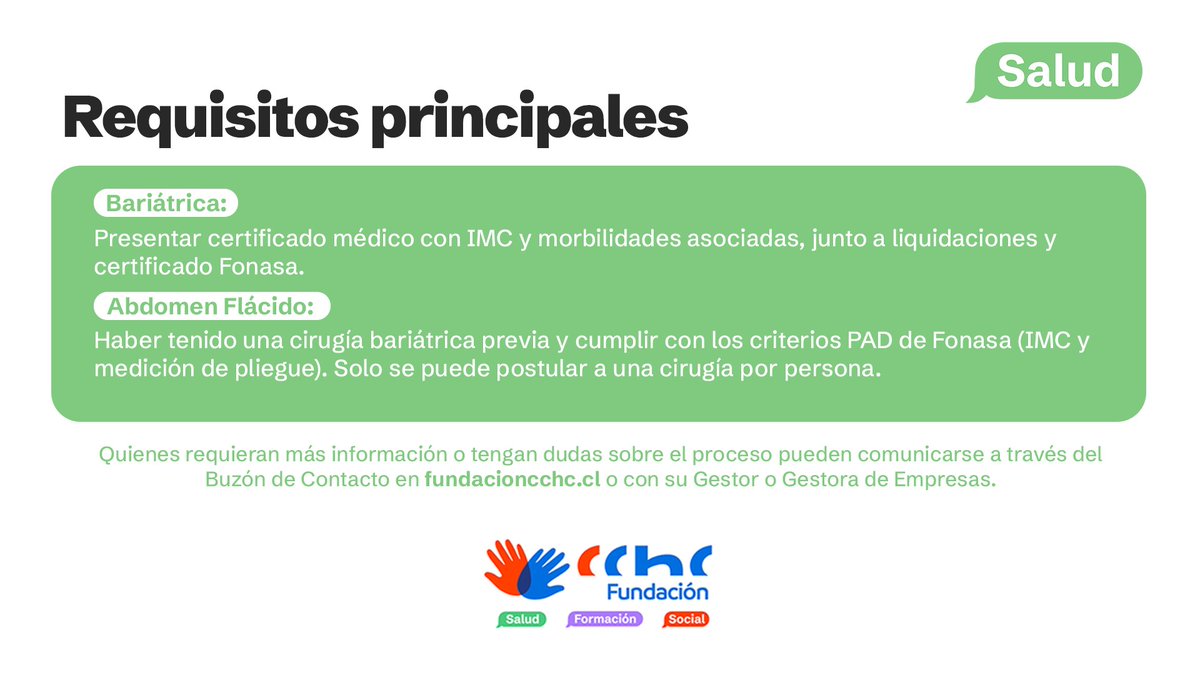 Salud

Requisitos principales

Bariátrica:
Presentar certificado médico con IMC y morbilidades asociadas, junto a liquidaciones y certificado Fonasa.

Abdomen Flácido:
Haber tenido una cirugía bariátrica previa y cumplir con los criterios PAD de Fonasa (IMC y medición de pliegue). Solo se puede postular a una cirugía por persona.

Quienes requieran más información o tengan dudas sobre el proceso pueden comunicarse a través del Buzón de Contacto en fundacioncchc.cl o con su Gestor o Gestora de Empresas.

cchc
Fundación
Salud Formación Social